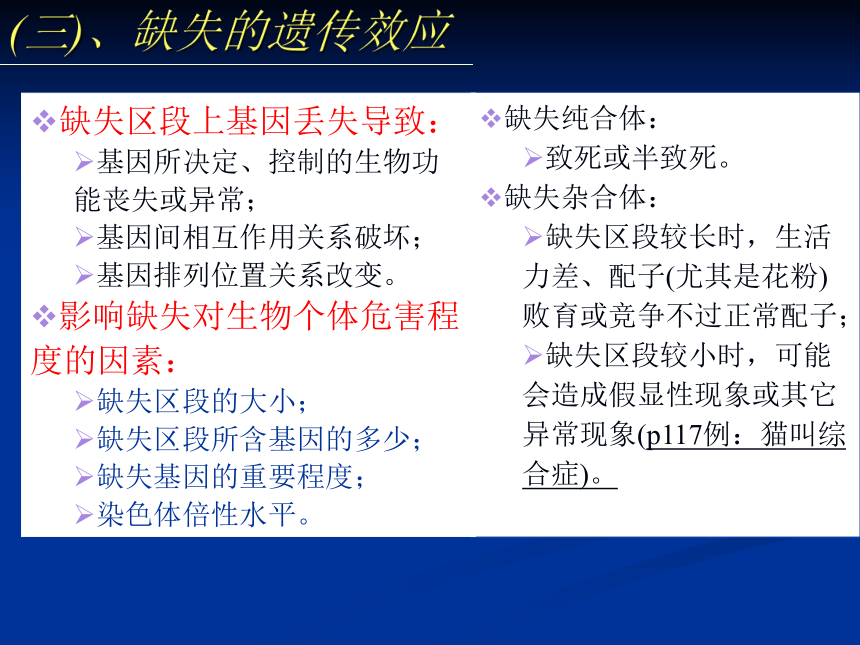 (三)、缺失的遗传效应

❖缺失区段上基因丢失导致：
➢基因所决定、控制的生物功能丧失或异常；
➢基因间相互作用关系破坏；
➢基因排列位置关系改变。
❖影响缺失对生物个体危害程度的因素：
➢缺失区段的大小；
➢缺失区段所含基因的多少；
➢缺失基因的重要程度；
➢染色体倍性水平。

❖缺失纯合体：
➢致死或半致死。
❖缺失杂合体：
➢缺失区段较长时，生活力差、配子(尤其是花粉)败育或竞争不过正常配子；
➢缺失区段较小时，可能会造成假显性现象或其它异常现象(p117例：猫叫综合症)。